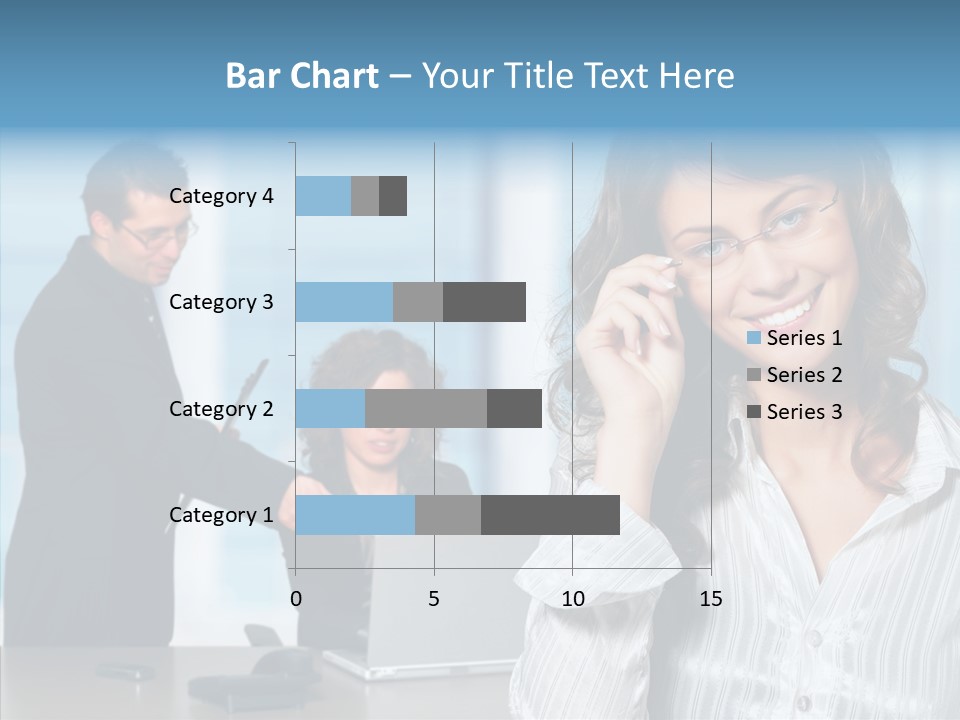 Bar Chart – Your Title Text Here

Category 4
Category 3
Category 2
Category 1

0
5
10
15

Series 1
Series 2
Series 3